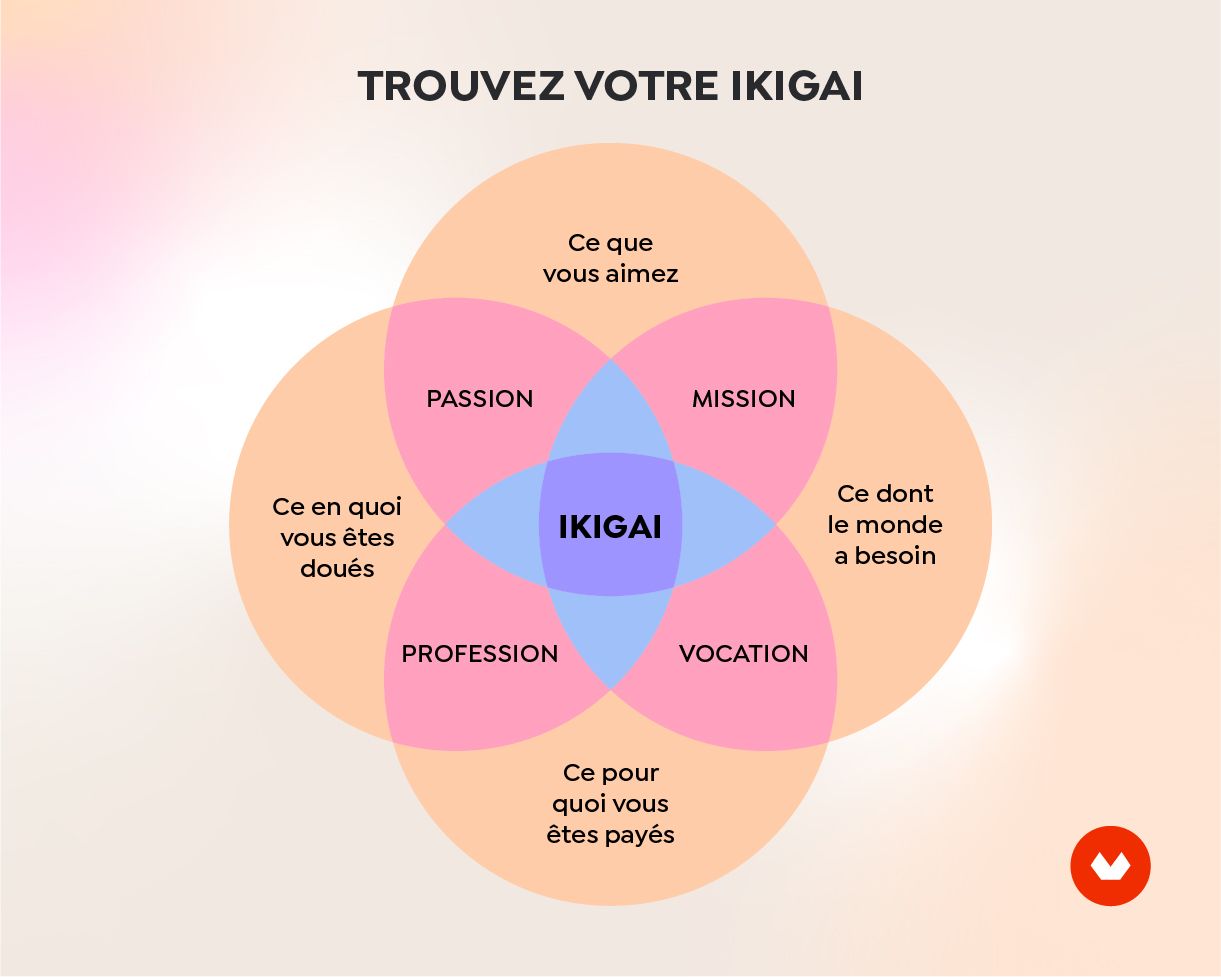 TROUVEZ VOTRE IKIGAI

Ce que vous aimez

PASSION

MISSION

Ce en quoi vous êtes doués

IKIGAI

Ce dont le monde a besoin

PROFESSION

VOCATION

Ce pour quoi vous êtes payés